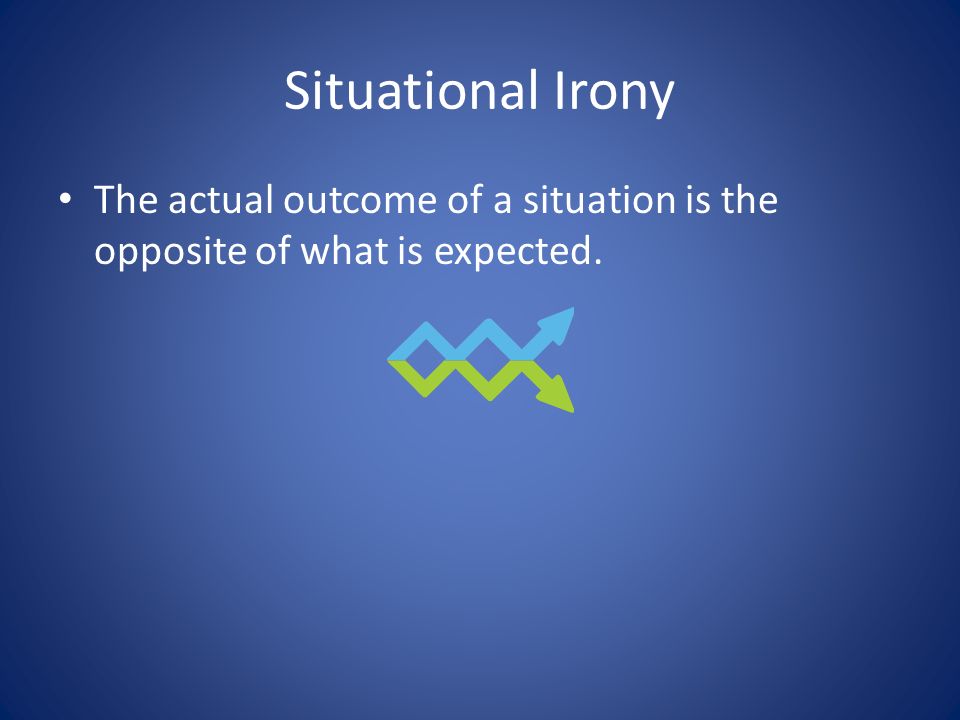 Situational Irony

• The actual outcome of a situation is the opposite of what is expected.